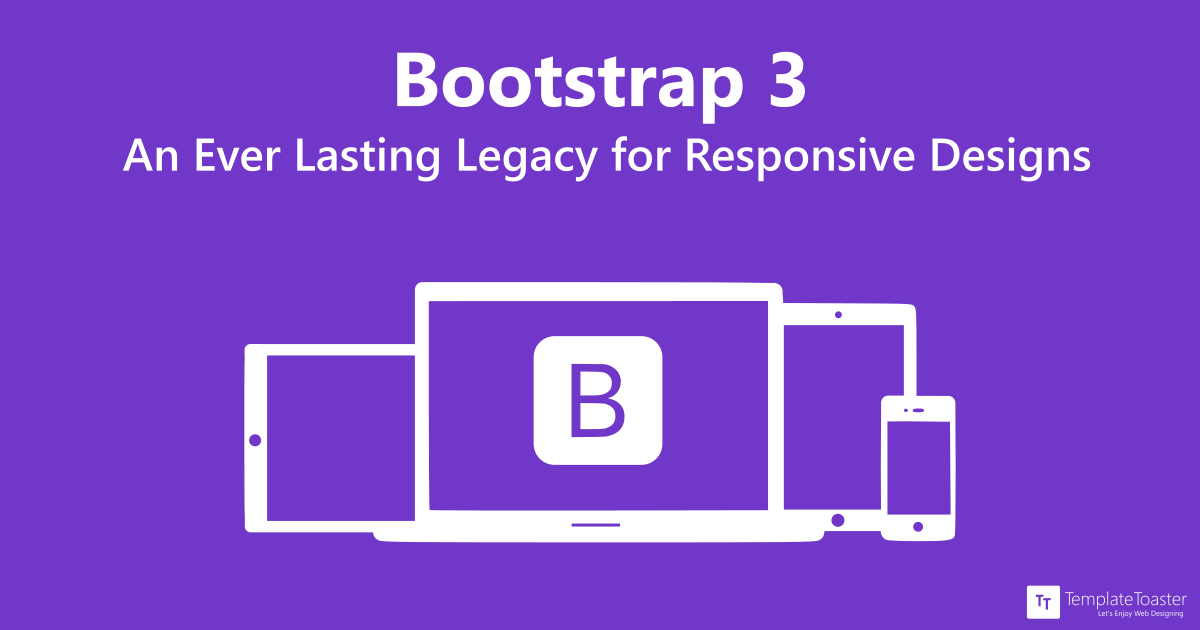 Bootstrap 3
An Ever Lasting Legacy for Responsive Designs

B

TT TemplateToaster
Let's Enjoy Web Designing